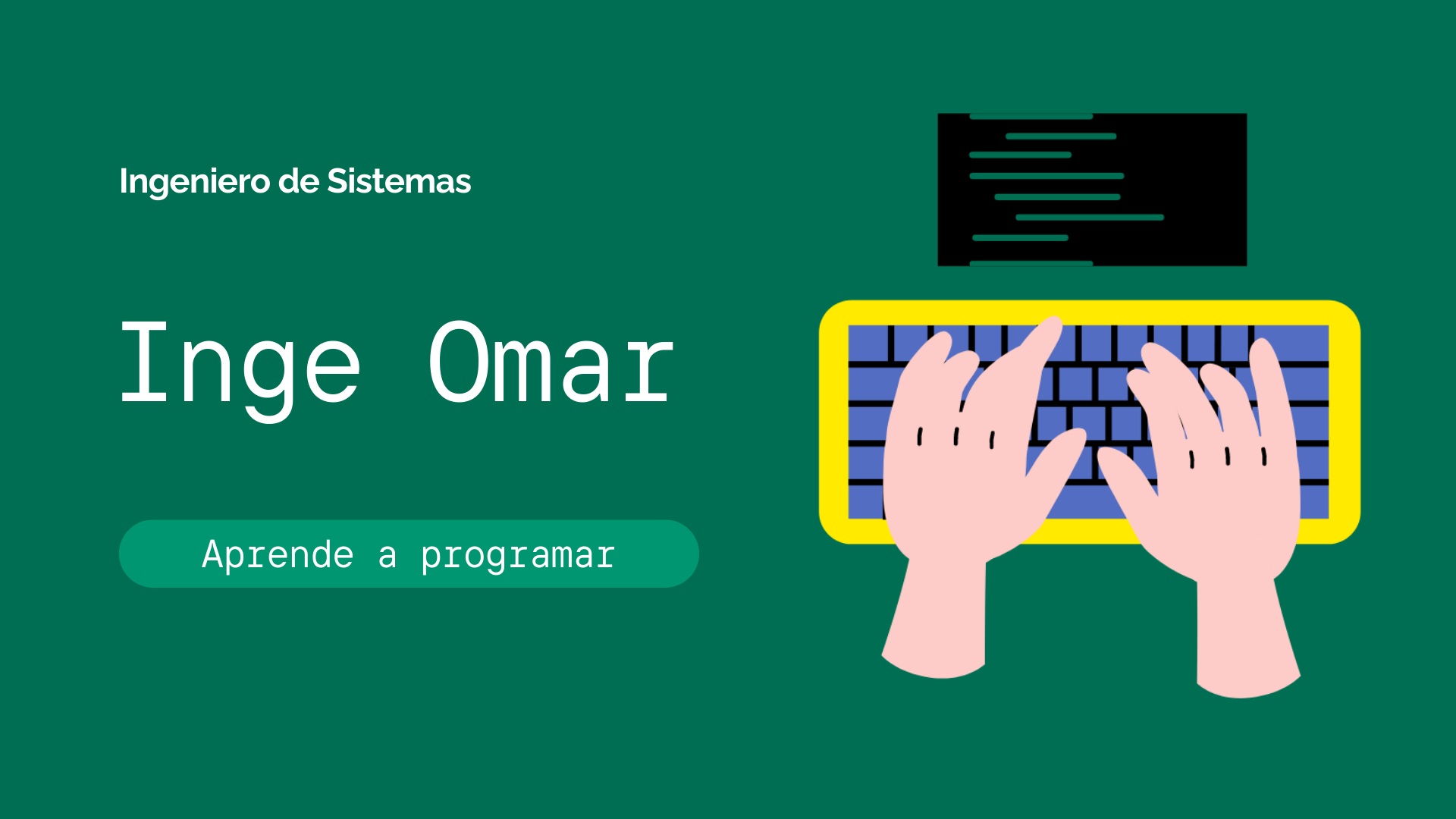 Ingeniero de Sistemas

Inge Omar

Aprende a programar